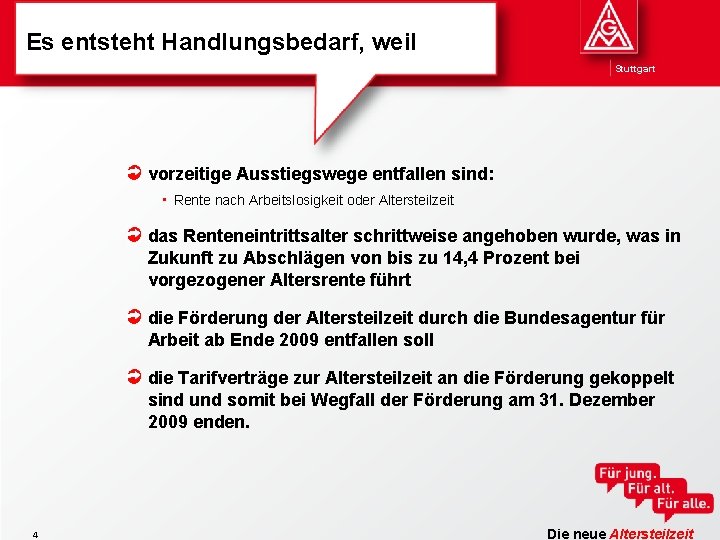 Es entsteht Handlungsbedarf, weil

IGM

Stuttgart

vorzeitige Ausstiegswege entfallen sind:

Rente nach Arbeitslosigkeit oder Altersteilzeit

das Renteneintrittsalter schrittweise angehoben wurde, was in Zukunft zu Abschlägen von bis zu 14,4 Prozent bei vorgezogener Altersrente führt

die Förderung der Altersteilzeit durch die Bundesagentur für Arbeit ab Ende 2009 entfallen soll

die Tarifverträge zur Altersteilzeit an die Förderung gekoppelt sind und somit bei Wegfall der Förderung am 31. Dezember 2009 enden.

Für jung.
Für alt.
Für alle.

4

Die neue Altersteilzeit